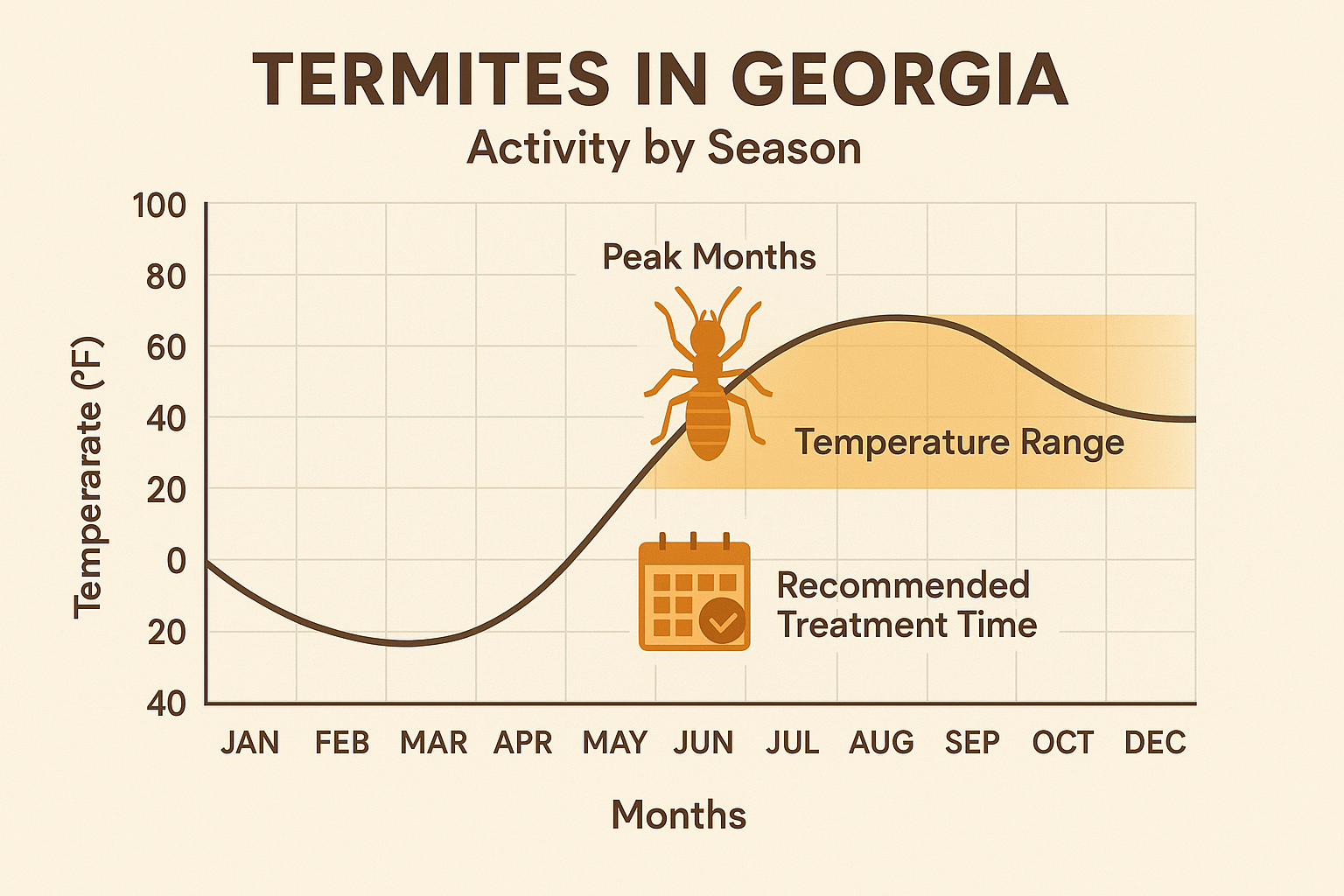 TERMITES IN GEORGIA
Activity by Season

Temperarate (°F)

100
80
60
40
20
0
20
40

Peak Months

Temperature Range

Recommended Treatment Time

JAN FEB MAR APR MAY JUN JUL AUG SEP OCT DEC

Months